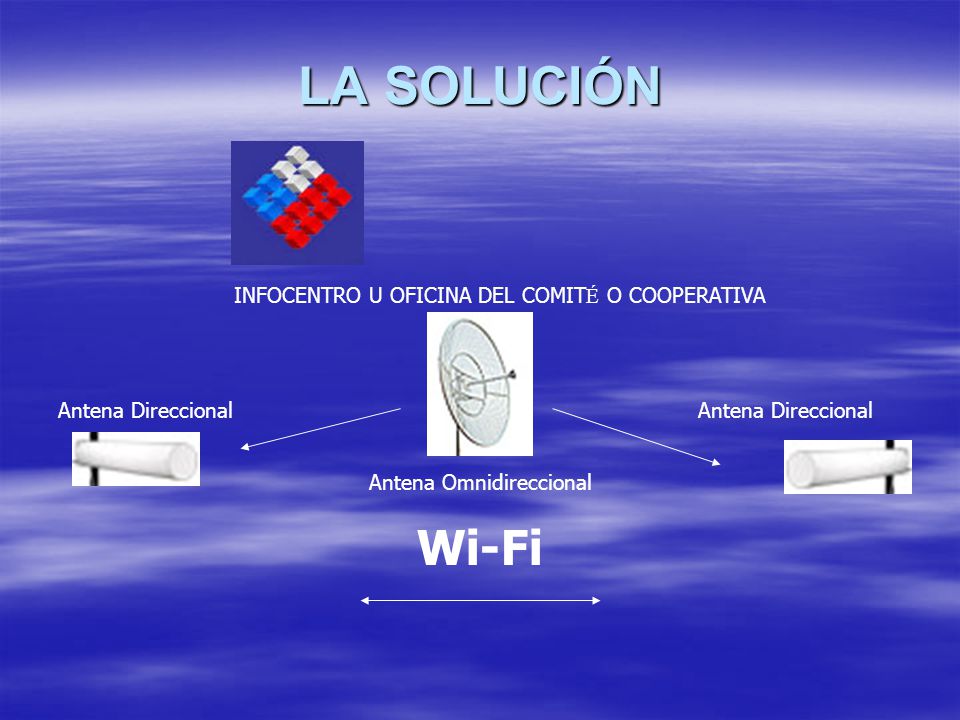 LA SOLUCIÓN

INFOCENTRO U OFICINA DEL COMITÉ O COOPERATIVA

Antena Direccional

Antena Direccional

Antena Omnidireccional

Wi-Fi